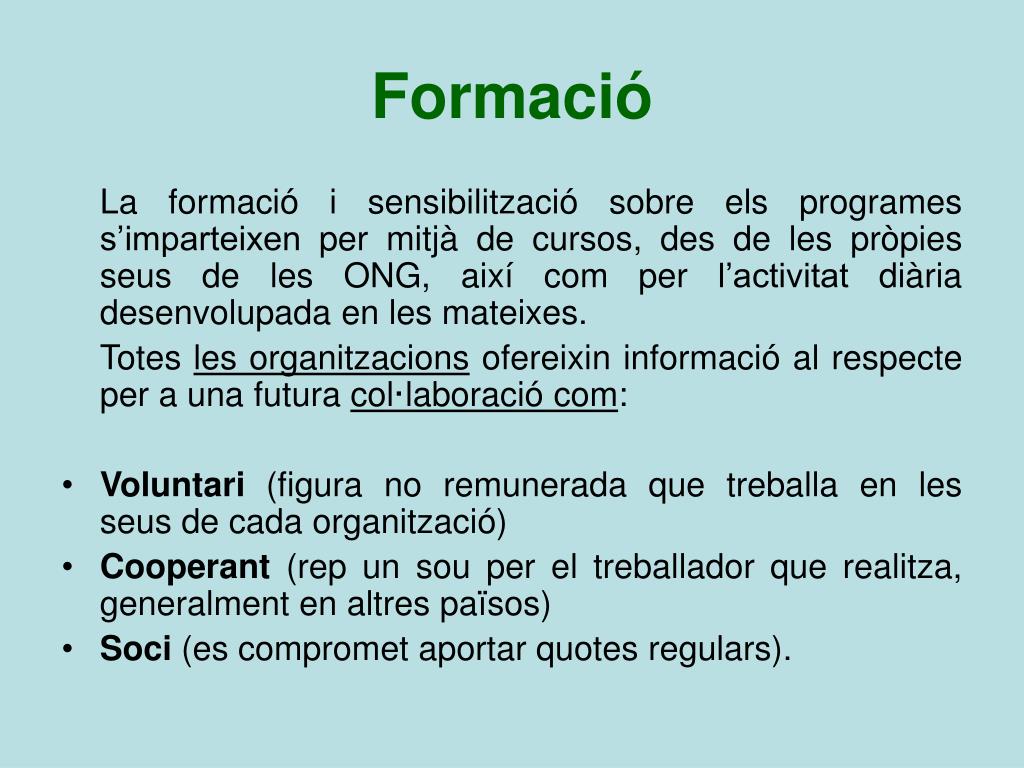 Formació

La formació i sensibilització sobre els programes s’imparteixen per mitjà de cursos, des de les pròpies seus de les ONG, així com per l’activitat diària desenvolupada en les mateixes.

Totes les organitzacions ofereixin informació al respecte per a una futura col·laboració com:

• Voluntari (figura no remunerada que treballa en les seus de cada organització)
• Cooperant (rep un sou per el treballador que realitza, generalment en altres països)
• Soci (es compromet aportar quotes regulars).